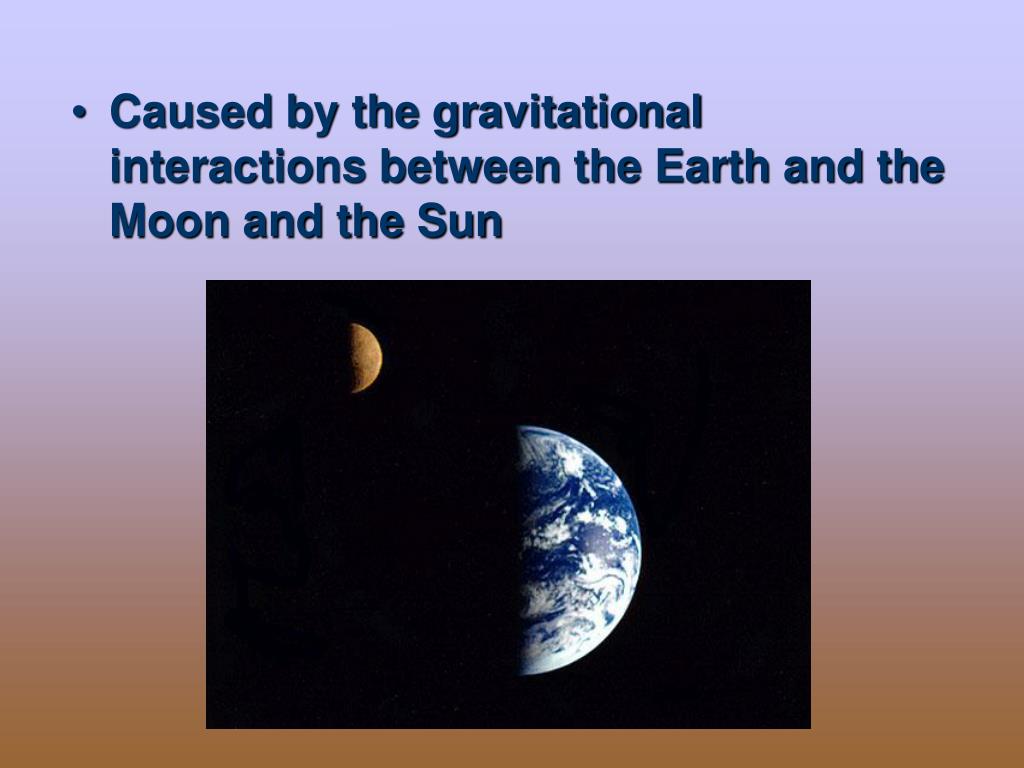 • Caused by the gravitational interactions between the Earth and the Moon and the Sun